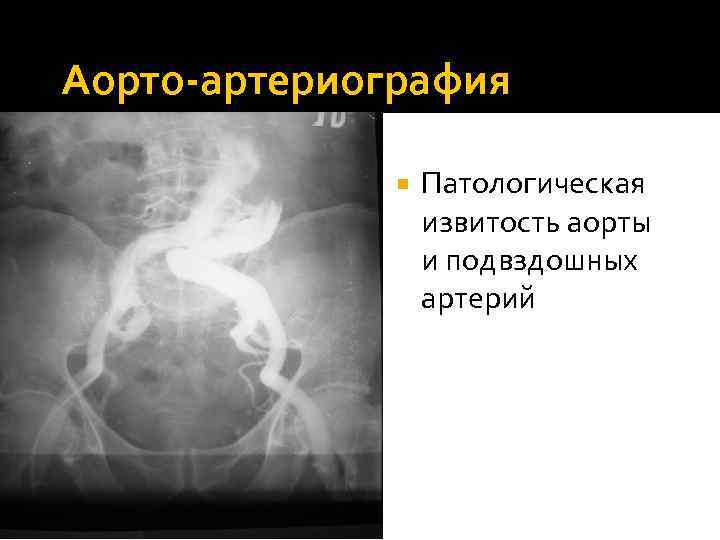 Аорто-артериография

Патологическая извитость аорты и подвздошных артерий